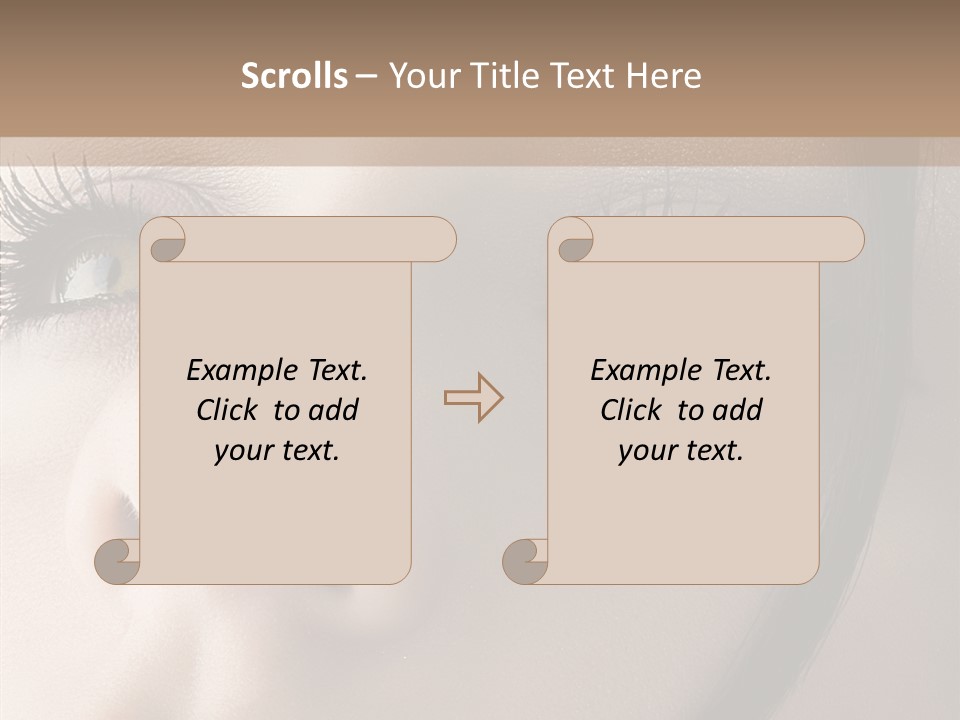 Scrolls – Your Title Text Here

Example Text. Click to add your text.

Example Text. Click to add your text.